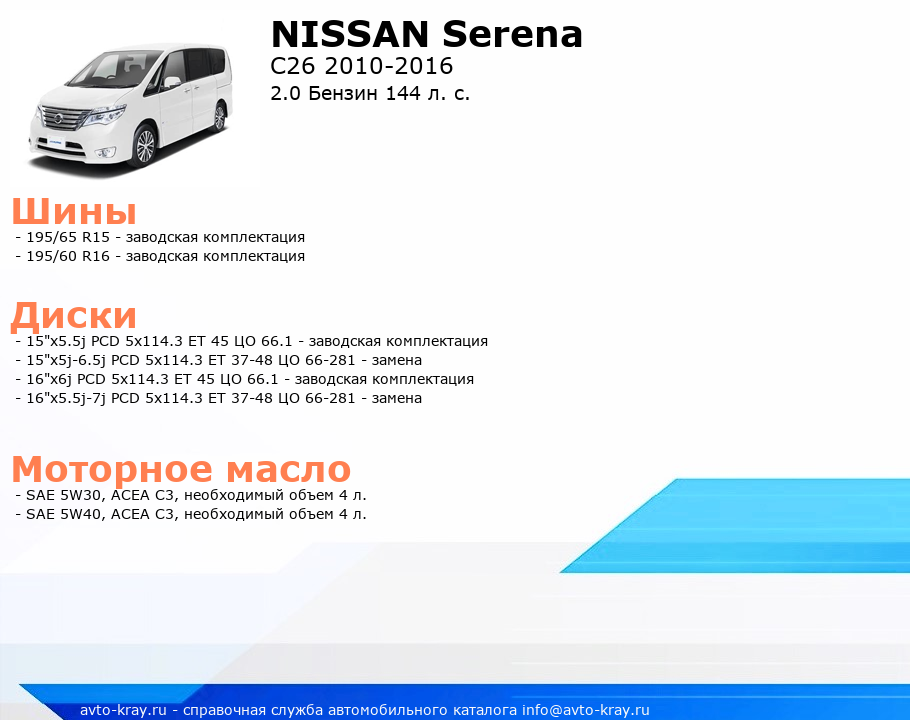 NISSAN Serena
C26 2010-2016
2.0 Бензин 144 л. с.

Шины
- 195/65 R15 - заводская комплектация
- 195/60 R16 - заводская комплектация

Диски
- 15"x5.5j PCD 5x114.3 ET 45 ЦО 66.1 - заводская комплектация
- 15"x5j-6.5j PCD 5x114.3 ET 37-48 ЦО 66-281 - замена
- 16"x6j PCD 5x114.3 ET 45 ЦО 66.1 - заводская комплектация
- 16"x5.5j-7j PCD 5x114.3 ET 37-48 ЦО 66-281 - замена

Моторное масло
- SAE 5W30, ACEA C3, необходимый объем 4 л.
- SAE 5W40, ACEA C3, необходимый объем 4 л.

avto-kray.ru - справочная служба автомобильного каталога info@avto-kray.ru